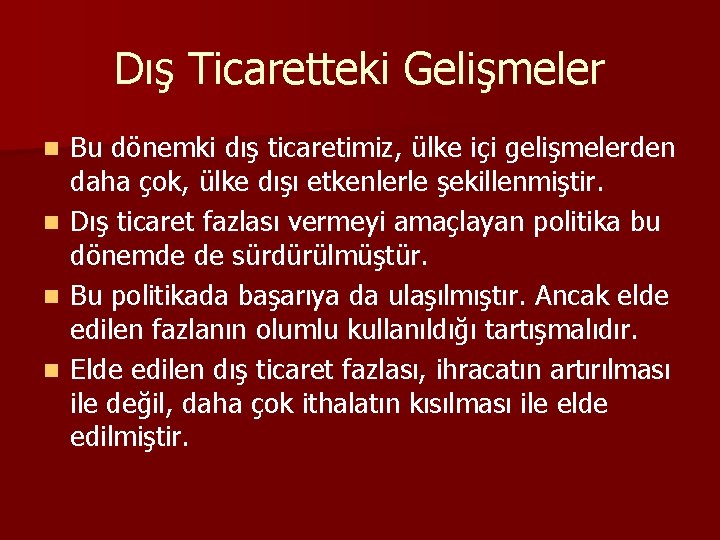 Dış Ticaretteki Gelişmeler

- Bu dönemki dış ticaretimiz, ülke içi gelişmelerden daha çok, ülke dışı etkenlerle şekillenmiştir.
- Dış ticaret fazlası vermeyi amaçlayan politika bu dönemde de sürdürülmüştür.
- Bu politikada başarıya da ulaşılmıştır. Ancak elde edilen fazlanın olumlu kullanıldığı tartışmalıdır.
- Elde edilen dış ticaret fazlası, ihracatın artırılması ile değil, daha çok ithalatın kısılması ile elde edilmiştir.